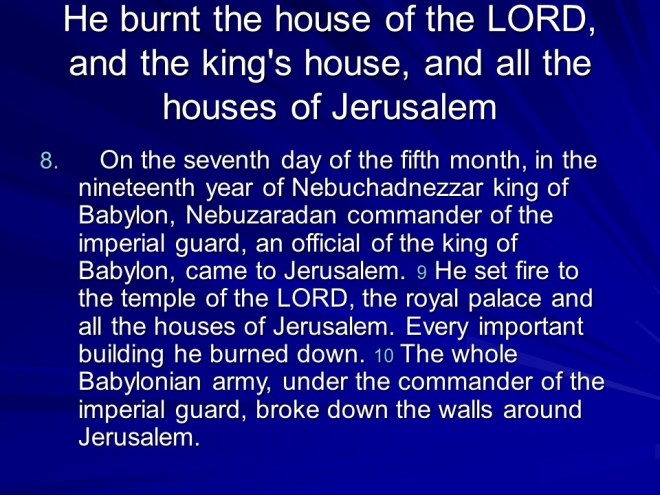 He burnt the house of the LORD, and the king's house, and all the houses of Jerusalem

8. On the seventh day of the fifth month, in the nineteenth year of Nebuchadnezzar king of Babylon, Nebuzaradan commander of the imperial guard, an official of the king of Babylon, came to Jerusalem. 9 He set fire to the temple of the LORD, the royal palace and all the houses of Jerusalem. Every important building he burned down. 10 The whole Babylonian army, under the commander of the imperial guard, broke down the walls around Jerusalem.